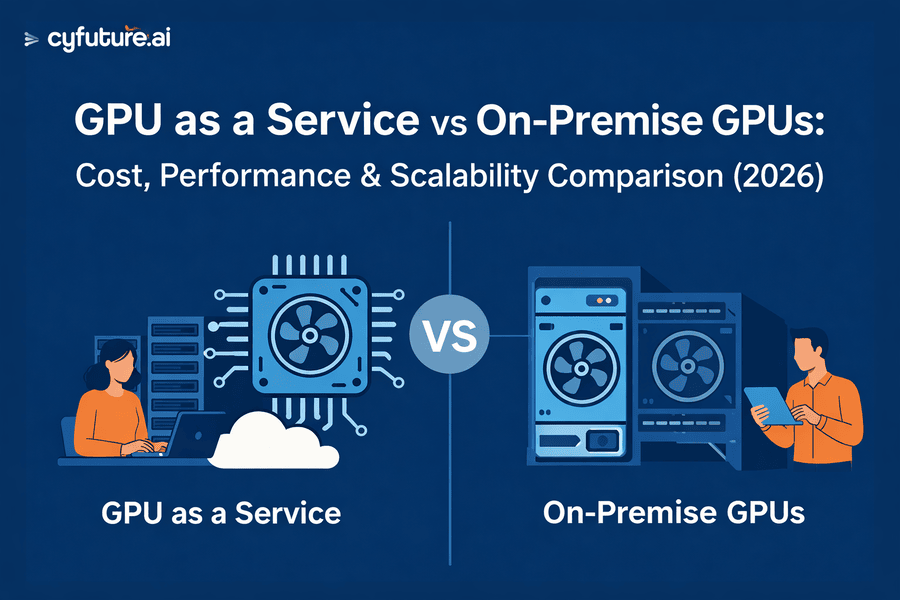 cyfuture.ai

GPU as a Service vs On-Premise GPUs:
Cost, Performance & Scalability Comparison (2026)

VS

GPU as a Service

On-Premise GPUs